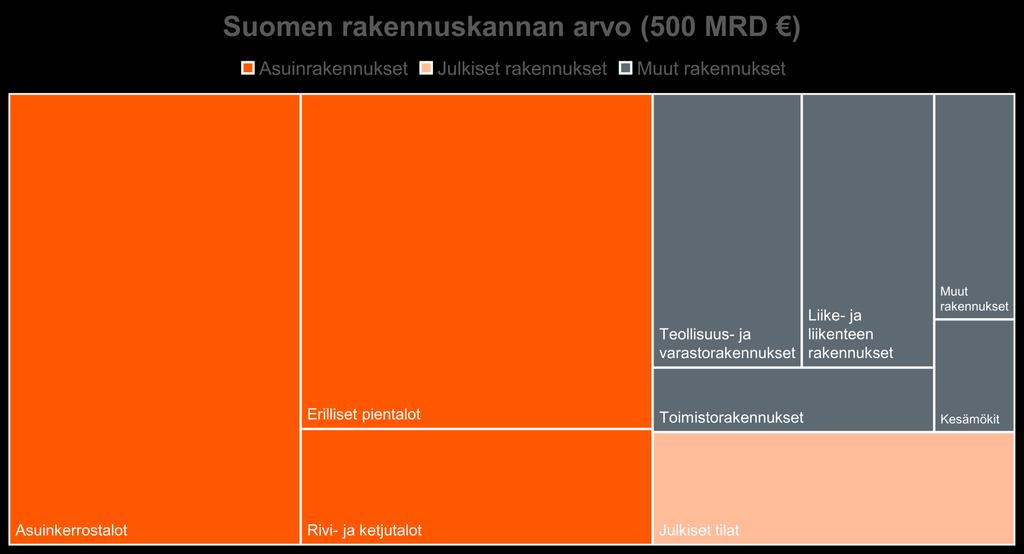 Suomen rakennuskannan arvo (500 MRD €)

Asuinrakennukset Julkiset rakennukset Muut rakennukset

Asuinkerrostalot

Erilliset pientalot

Rivi- ja ketjutalot

Teollisuus- ja varastorakennukset

Liike- ja liikenteen rakennukset

Muut rakennukset

Toimistorakennukset

Kesämökit

Julkiset tilat